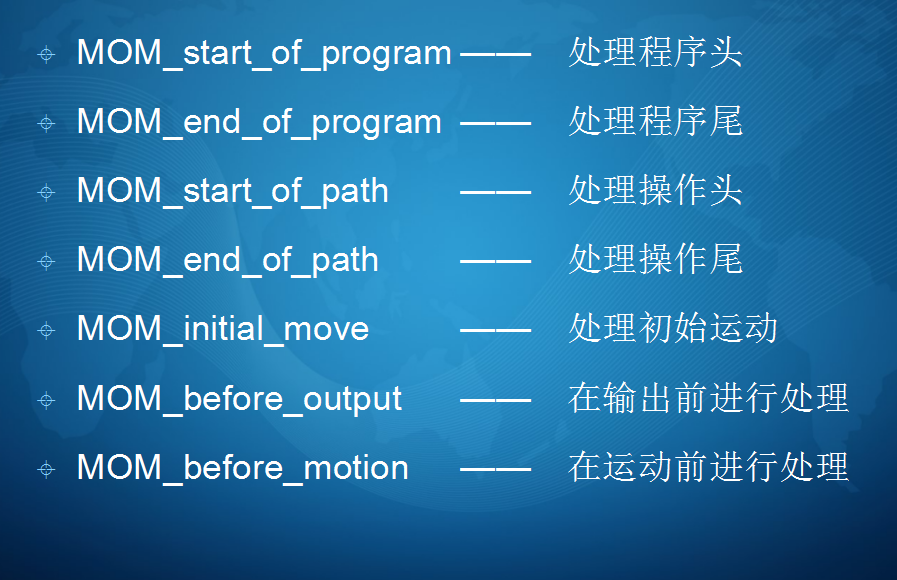 MOM_start_of_program —— 处理程序头

MOM_end_of_program —— 处理程序尾

MOM_start_of_path —— 处理操作头

MOM_end_of_path —— 处理操作尾

MOM_initial_move —— 处理初始运动

MOM_before_output —— 在输出前进行处理

MOM_before_motion —— 在运动前进行处理